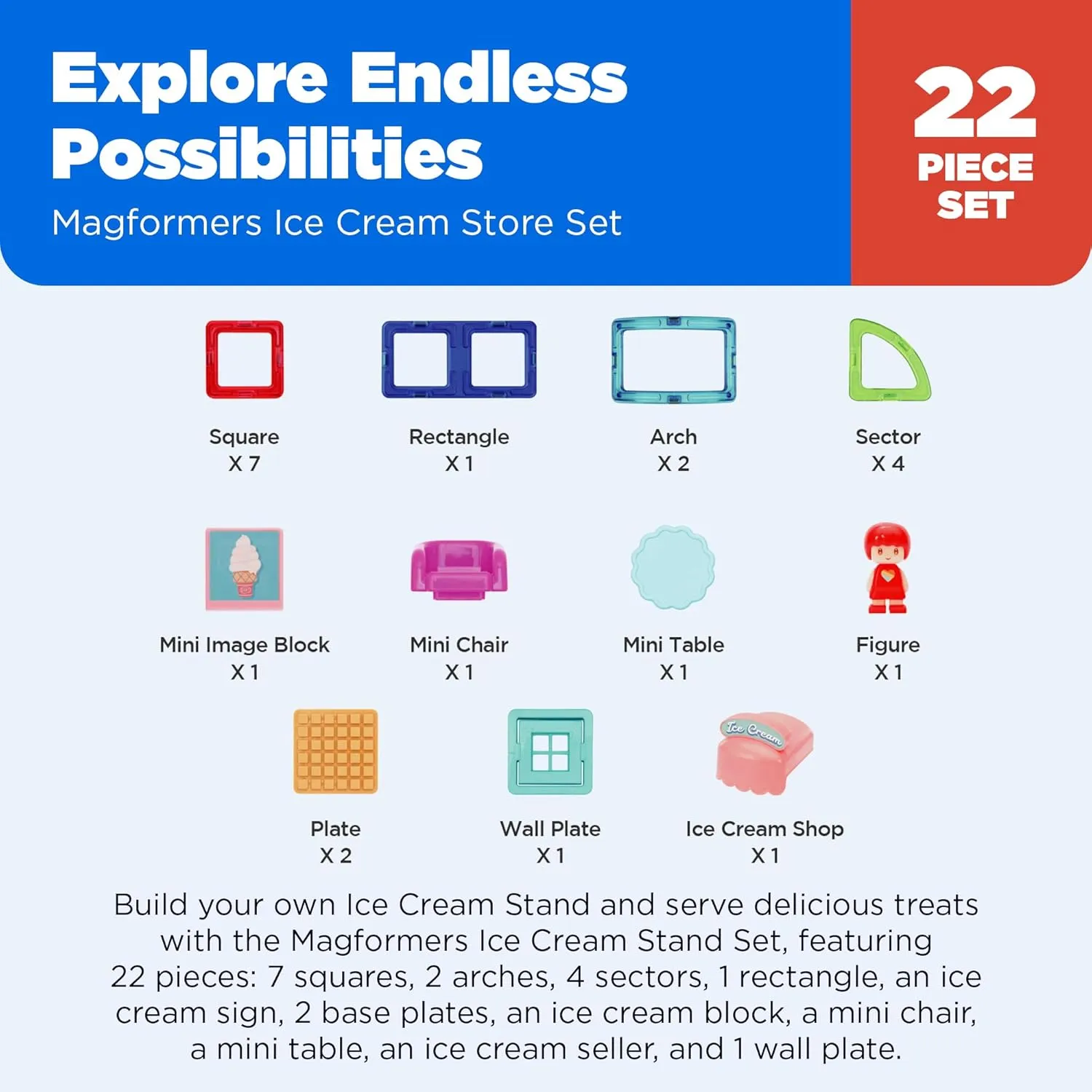 Explore Endless Possibilities

Magformers Ice Cream Store Set

22
PIECE
SET

Square
X 7

Rectangle
X 1

Arch
X 2

Sector
X 4

Mini Image Block
X 1

Mini Chair
X 1

Mini Table
X 1

Figure
X 1

Plate
X 2

Wall Plate
X 1

Ice Cream
Ice Cream Shop
X 1

Build your own Ice Cream Stand and serve delicious treats with the Magformers Ice Cream Stand Set, featuring 22 pieces: 7 squares, 2 arches, 4 sectors, 1 rectangle, an ice cream sign, 2 base plates, an ice cream block, a mini chair, a mini table, an ice cream seller, and 1 wall plate.